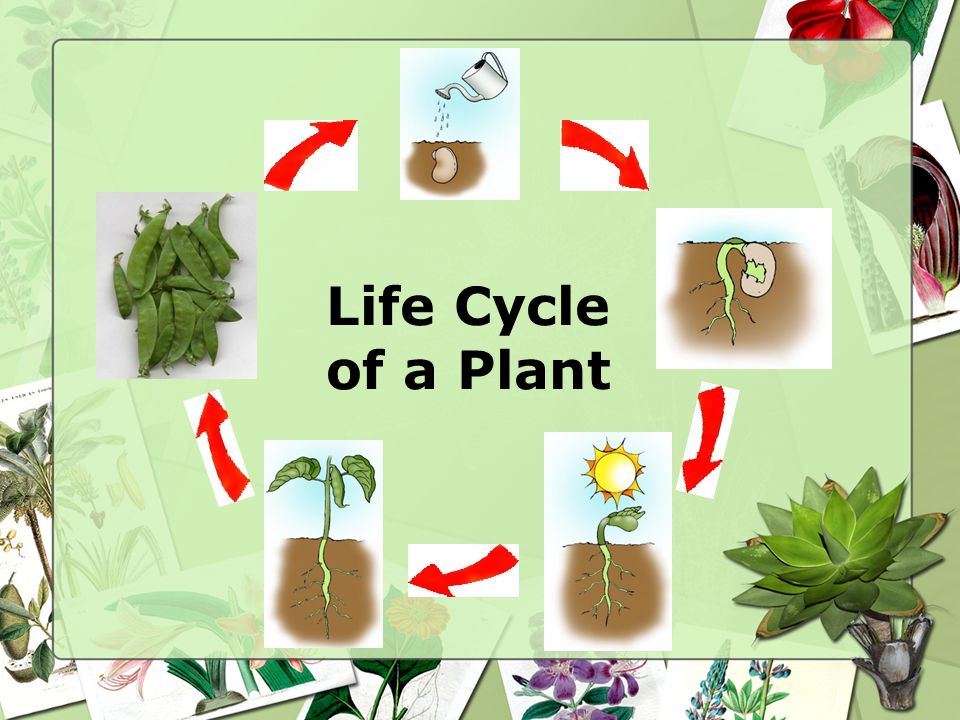 Life Cycle of a Plant